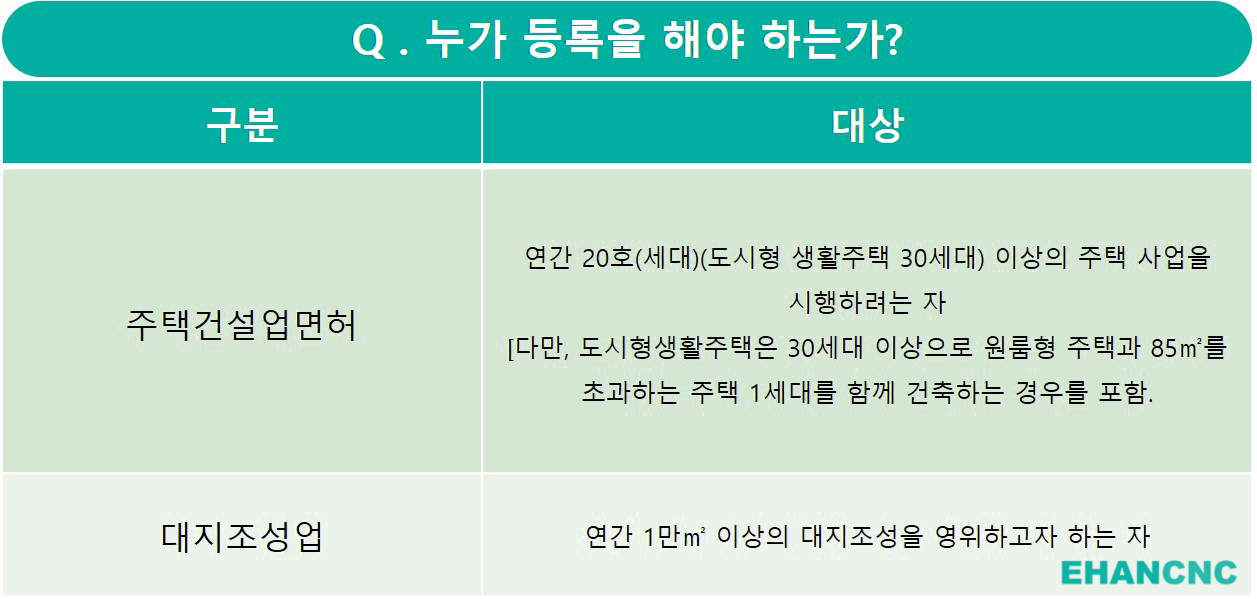 Q . 누가 등록을 해야 하는가?

| 구분 | 대상 |
|---|---|
| 주택건설업면허 | 연간 20호(세대)(도시형 생활주택 30세대) 이상의 주택 사업을 시행하려는 자 [다만, 도시형생활주택은 30세대 이상으로 원룸형 주택과 85㎡를 초과하는 주택 1세대를 함께 건축하는 경우를 포함. |
| 대지조성업 | 연간 1만㎡ 이상의 대지조성을 영위하고자 하는 자 |

EHANCNC